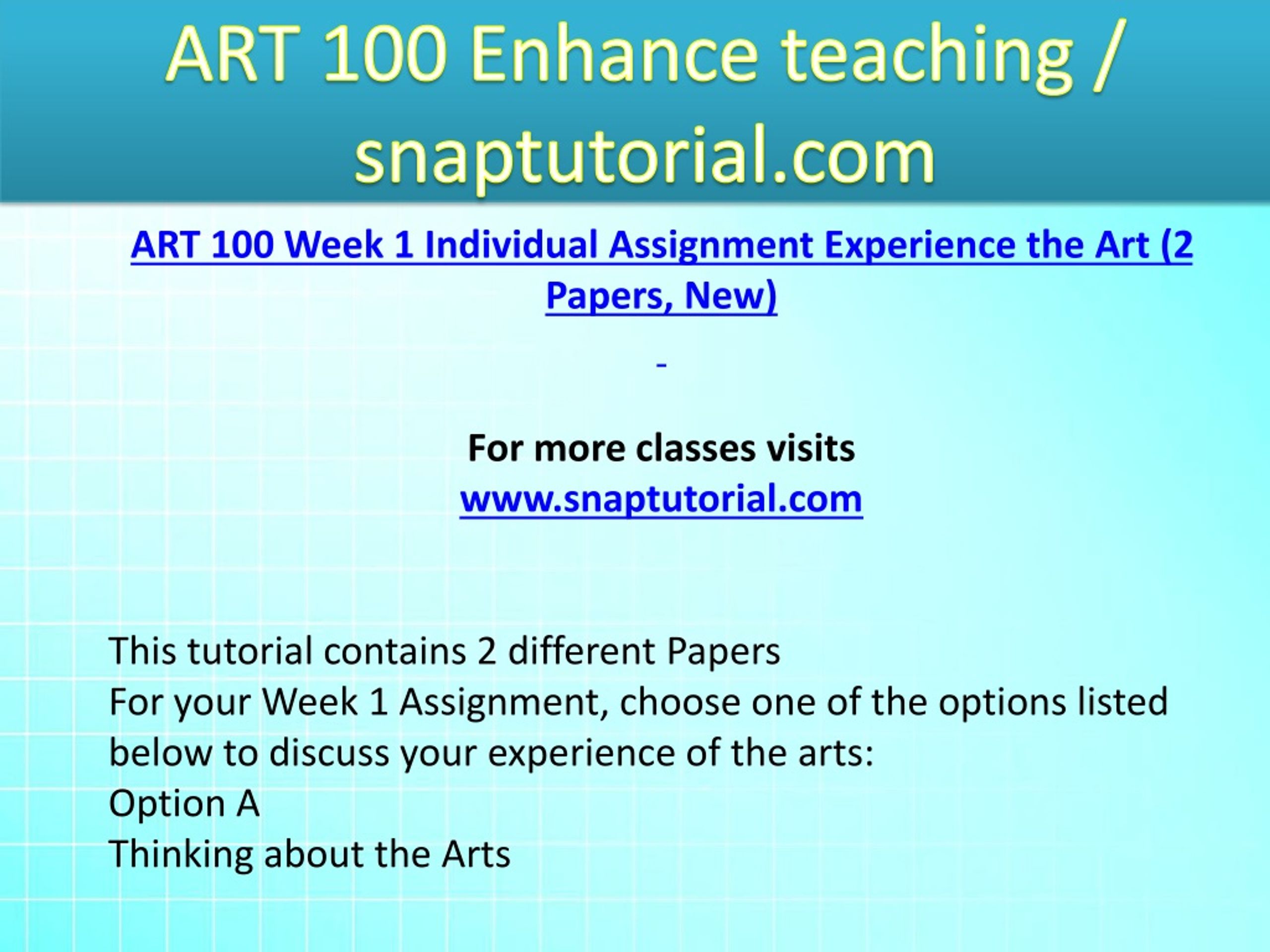 ART 100 Enhance teaching / snaptutorial.com

ART 100 Week 1 Individual Assignment Experience the Art (2 Papers, New)

-

For more classes visits
www.snaptutorial.com

This tutorial contains 2 different Papers
For your Week 1 Assignment, choose one of the options listed below to discuss your experience of the arts:
Option A
Thinking about the Arts